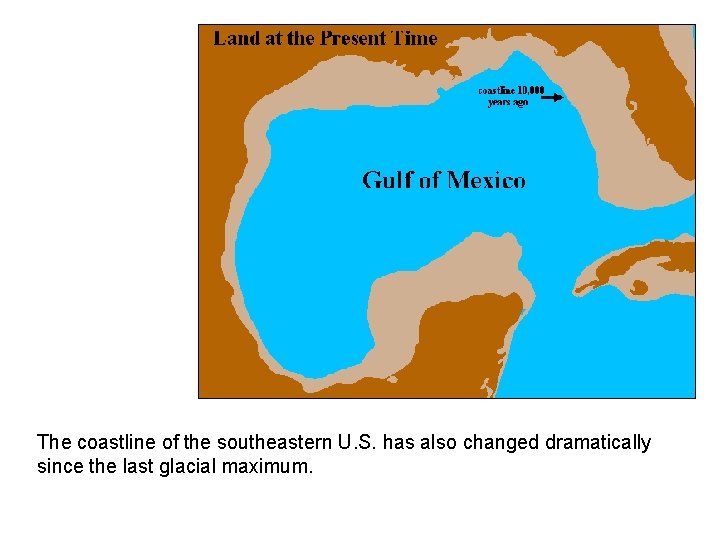 Land at the Present Time

coastline 10,000 years ago

Gulf of Mexico

The coastline of the southeastern U.S. has also changed dramatically since the last glacial maximum.